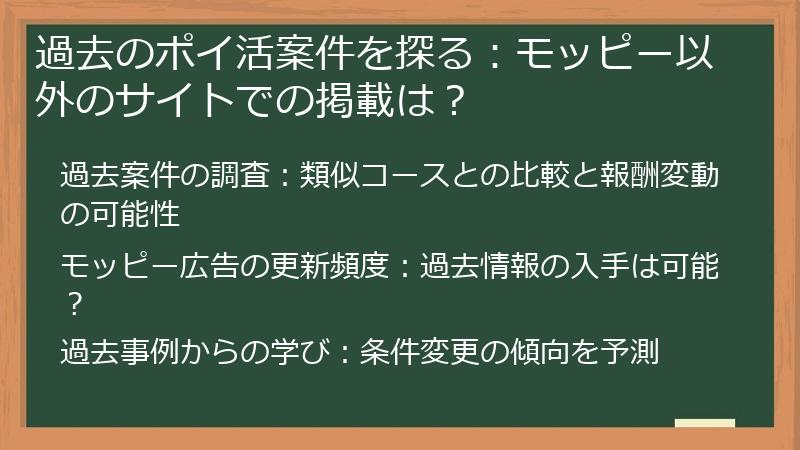 過去のポイ活案件を探る：モッピー以外のサイトでの掲載は？

過去案件の調査：類似コースとの比較と報酬変動の可能性

モッピー広告の更新頻度：過去情報の入手は可能？

過去事例からの学び：条件変更の傾向を予測